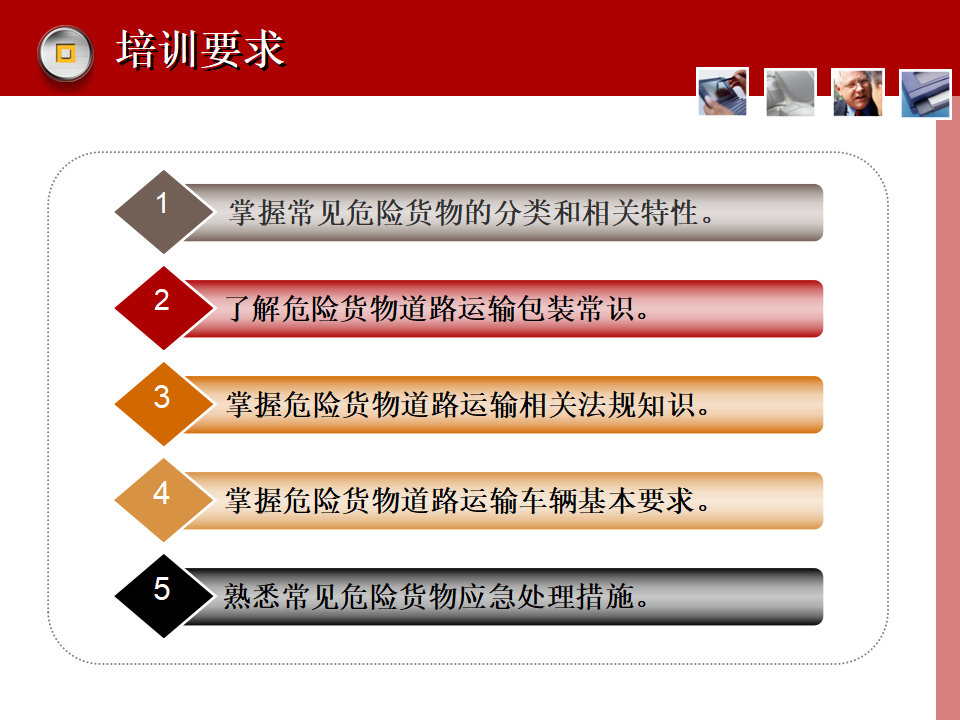 培训要求

1 掌握常见危险货物的分类和相关特性。

2 了解危险货物道路运输包装常识。

3 掌握危险货物道路运输相关法规知识。

4 掌握危险货物道路运输车辆基本要求。

5 熟悉常见危险货物应急处理措施。